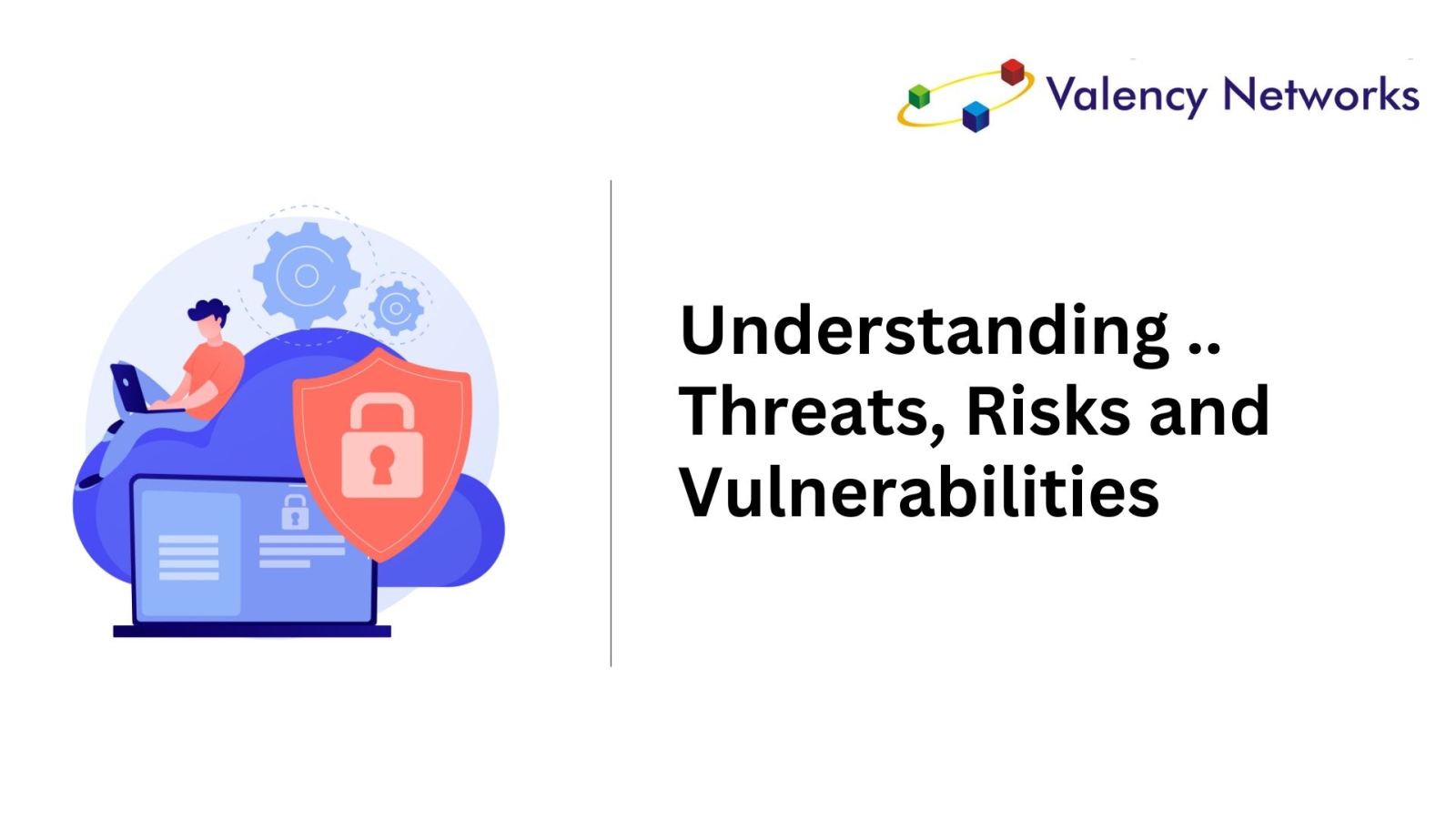 Valency Networks

Understanding .. Threats, Risks and Vulnerabilities